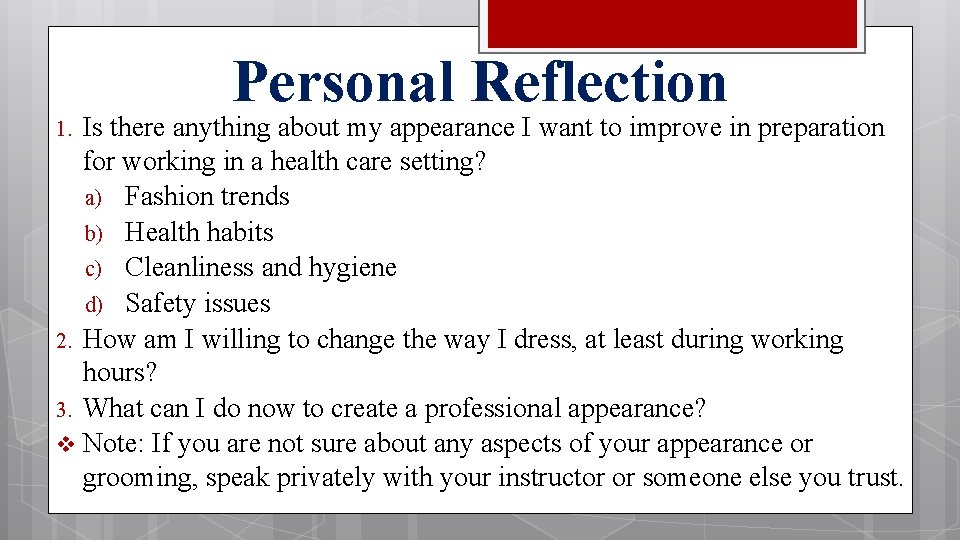 Personal Reflection

1. Is there anything about my appearance I want to improve in preparation for working in a health care setting?
a) Fashion trends
b) Health habits
c) Cleanliness and hygiene
d) Safety issues
2. How am I willing to change the way I dress, at least during working hours?
3. What can I do now to create a professional appearance?
❖ Note: If you are not sure about any aspects of your appearance or grooming, speak privately with your instructor or someone else you trust.